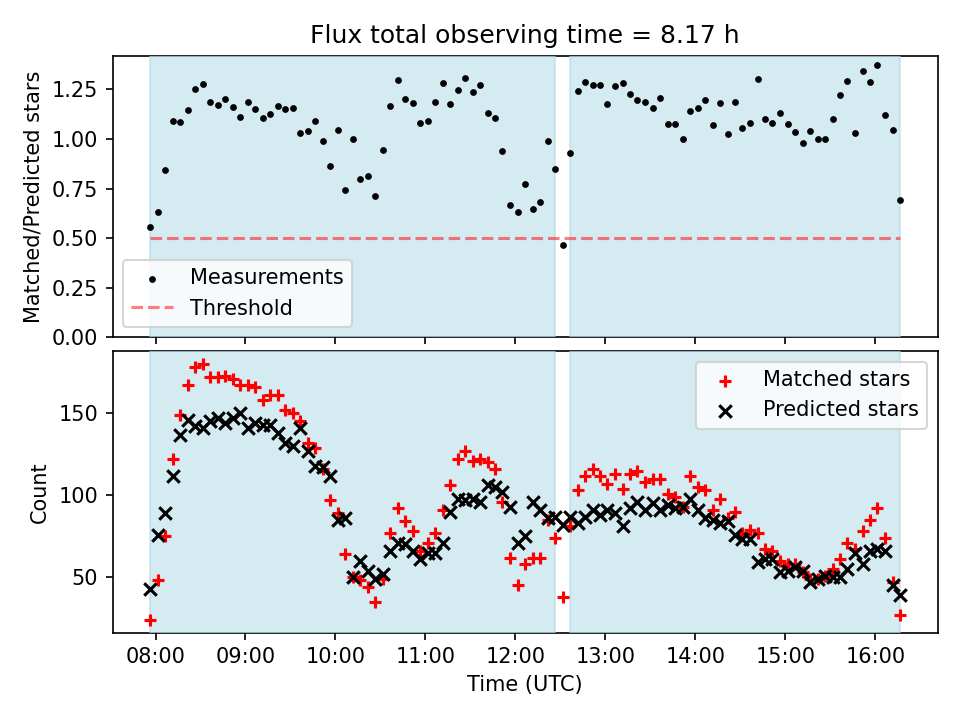 Flux total observing time = 8.17 h

Matched/Predicted stars

1.25
1.00
0.75
0.50
0.25
0.00

Measurements
Threshold

Count

150
100
50

Matched stars
Predicted stars

08:00
09:00
10:00
11:00
12:00
13:00
14:00
15:00
16:00

Time (UTC)